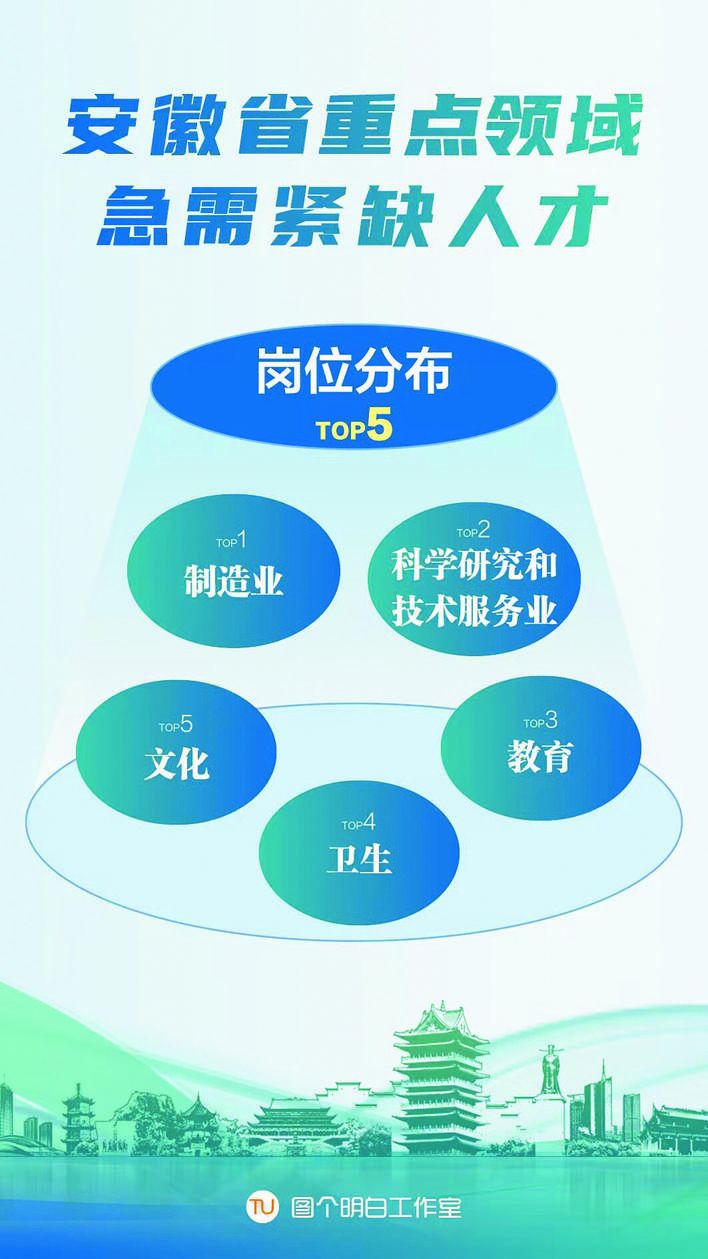 安徽省重点领域
急需紧缺人才

岗位分布
TOP5

TOP1
制造业

TOP2
科学研究和技术服务业

TOP5
文化

TOP3
教育

TOP4
卫生

TU 图个明白工作室